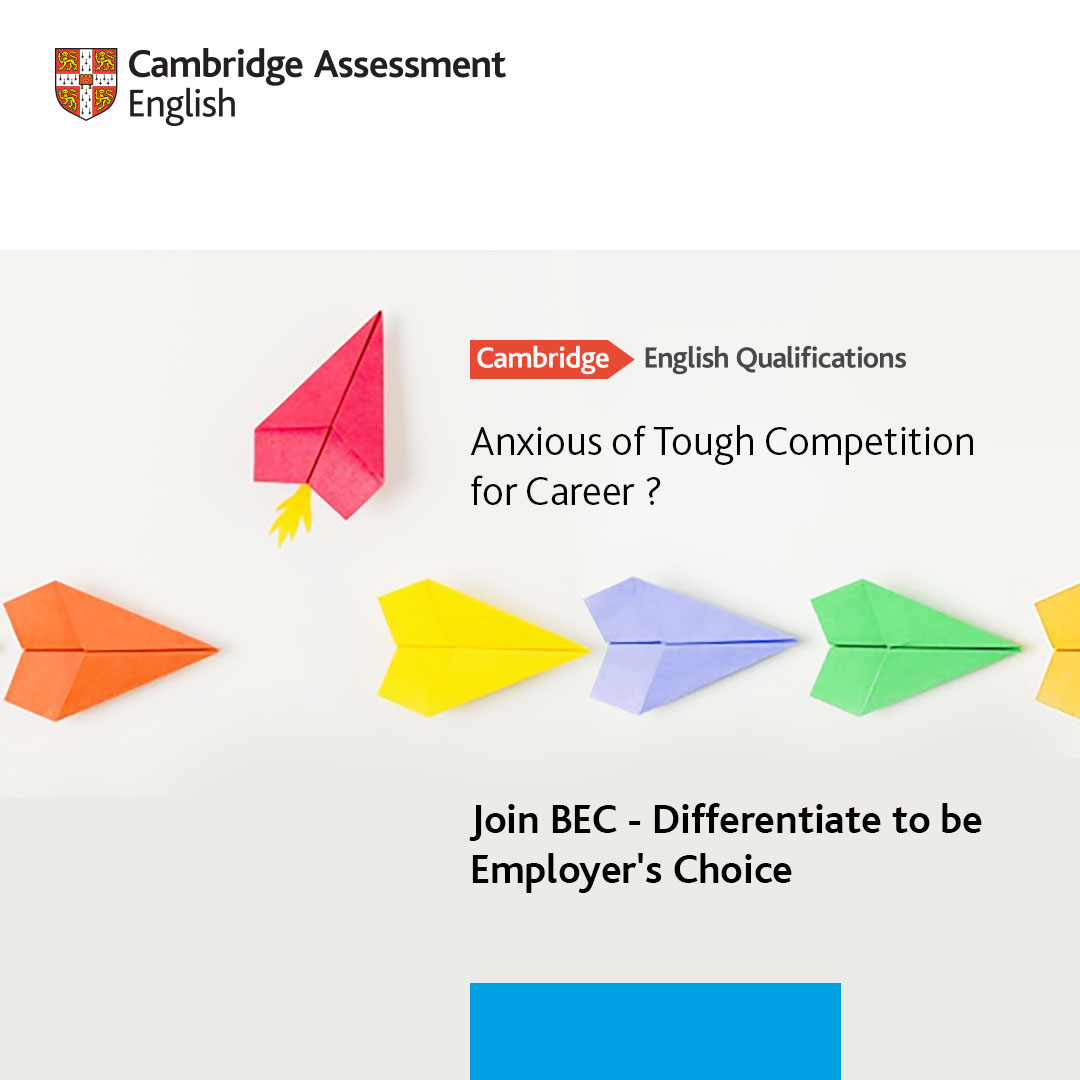 Cambridge Assessment English

Cambridge English Qualifications

Anxious of Tough Competition for Career ?

Join BEC - Differentiate to be Employer's Choice